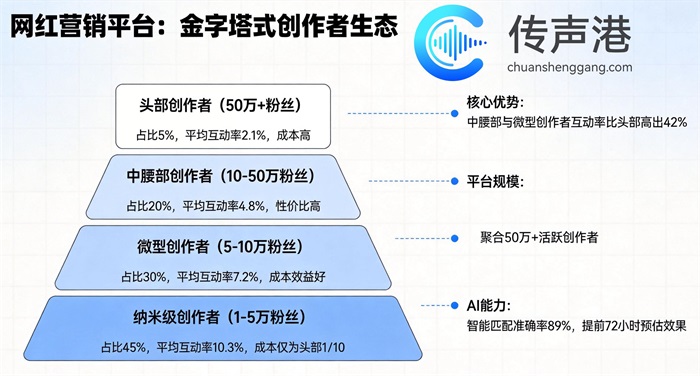 网红营销平台：金字塔式创作者生态

传声港
chuanshenggang.com

头部创作者（50万+粉丝）
占比5%，平均互动率2.1%，成本高

中腰部创作者（10-50万粉丝）
占比20%，平均互动率4.8%，性价比高

微型创作者（5-10万粉丝）
占比30%，平均互动率7.2%，成本效益好

纳米级创作者（1-5万粉丝）
占比45%，平均互动率10.3%，成本仅为头部1/10

核心优势：
中腰部与微型创作者互动率比头部高出42%

平台规模：

聚合50万+活跃创作者

AI能力：
智能匹配准确率89%，提前72小时预估效果